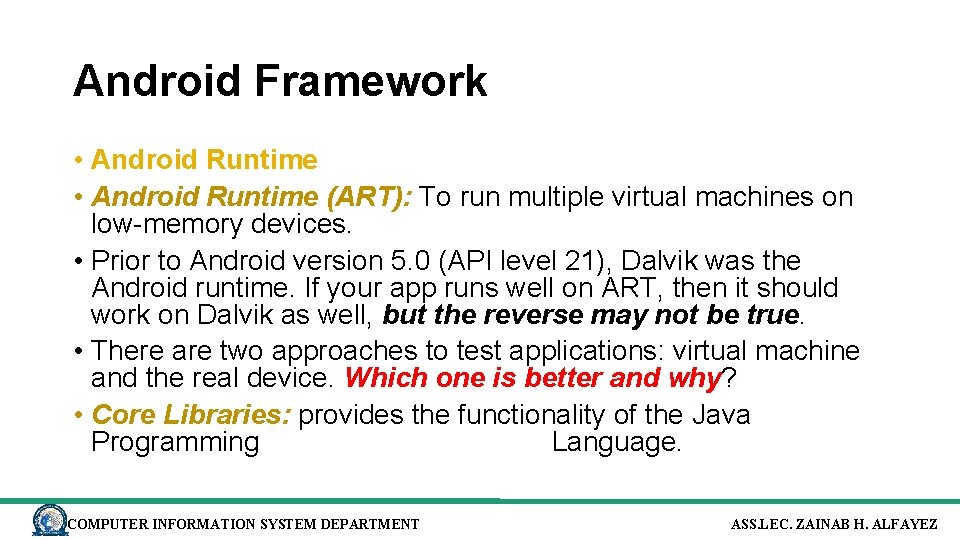 Android Framework

• Android Runtime
• Android Runtime (ART): To run multiple virtual machines on low-memory devices.
• Prior to Android version 5.0 (API level 21), Dalvik was the Android runtime. If your app runs well on ART, then it should work on Dalvik as well, but the reverse may not be true.
• There are two approaches to test applications: virtual machine and the real device. Which one is better and why?
• Core Libraries: provides the functionality of the Java Programming Language.

COMPUTER INFORMATION SYSTEM DEPARTMENT

ASS.LEC. ZAINAB H. ALFAYEZ